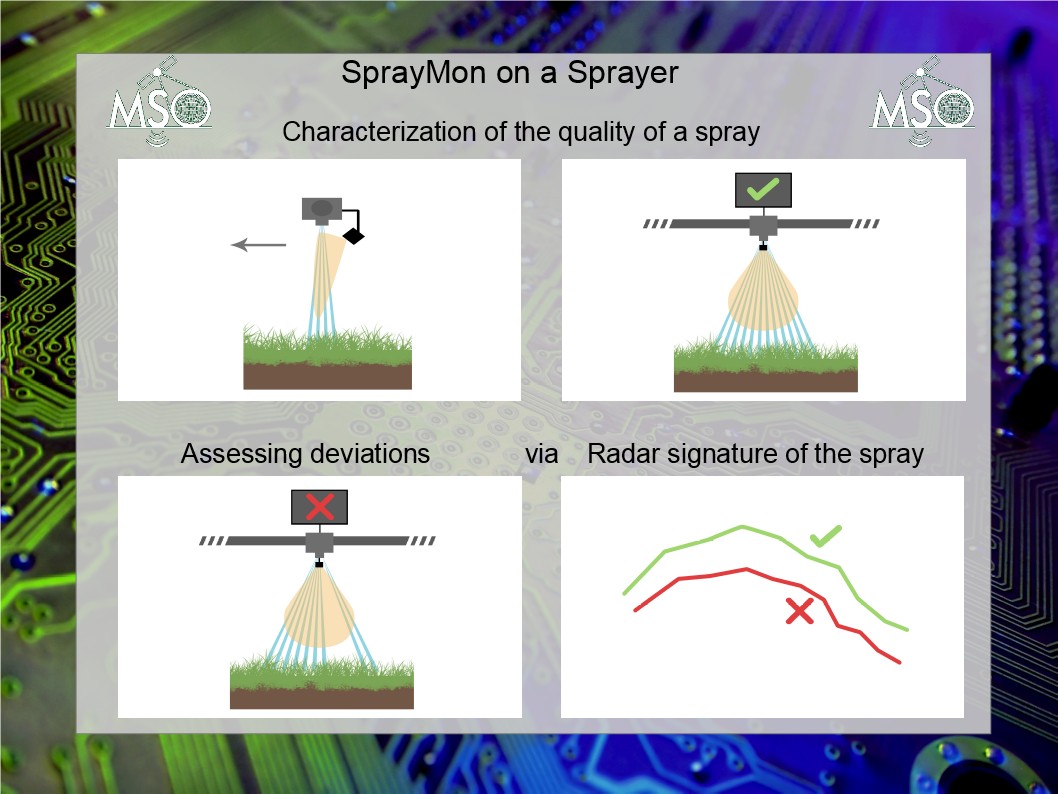 MSO

SprayMon on a Sprayer

MSO

Characterization of the quality of a spray

Assessing deviations via Radar signature of the spray